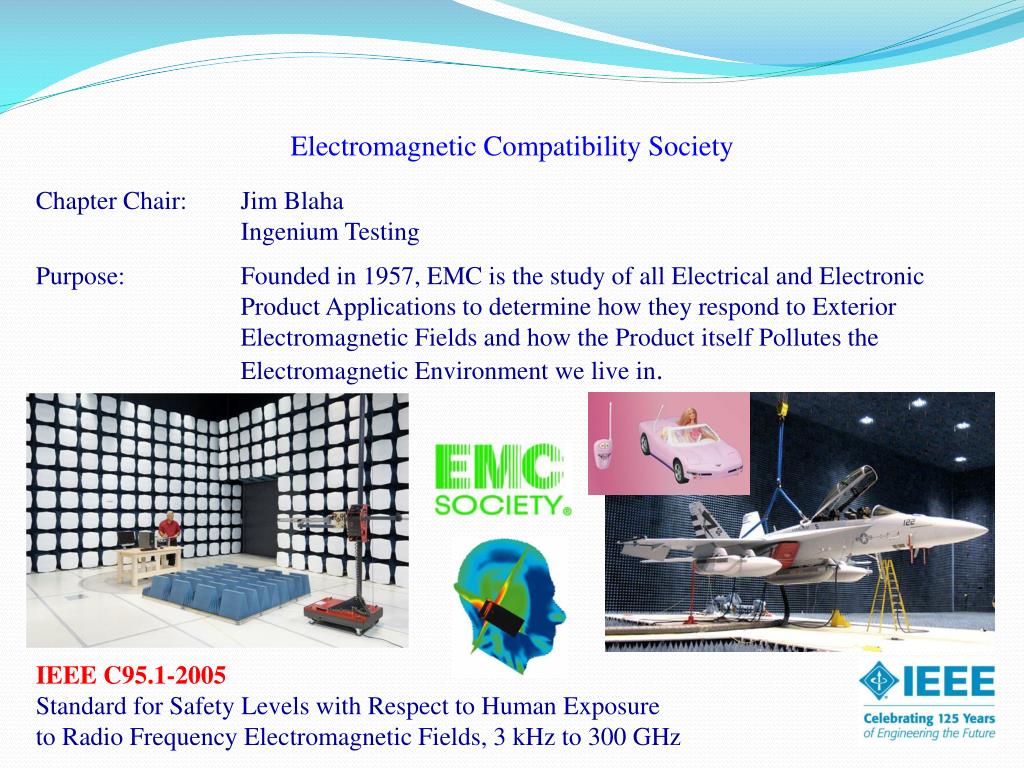 Electromagnetic Compatibility Society

Chapter Chair: Jim Blaha
Ingenium Testing

Purpose: Founded in 1957, EMC is the study of all Electrical and Electronic Product Applications to determine how they respond to Exterior Electromagnetic Fields and how the Product itself Pollutes the Electromagnetic Environment we live in.

EMC SOCIETY®

122

IEEE C95.1-2005
Standard for Safety Levels with Respect to Human Exposure to Radio Frequency Electromagnetic Fields, 3 kHz to 300 GHz

IEEE
Celebrating 125 Years of Engineering the Future